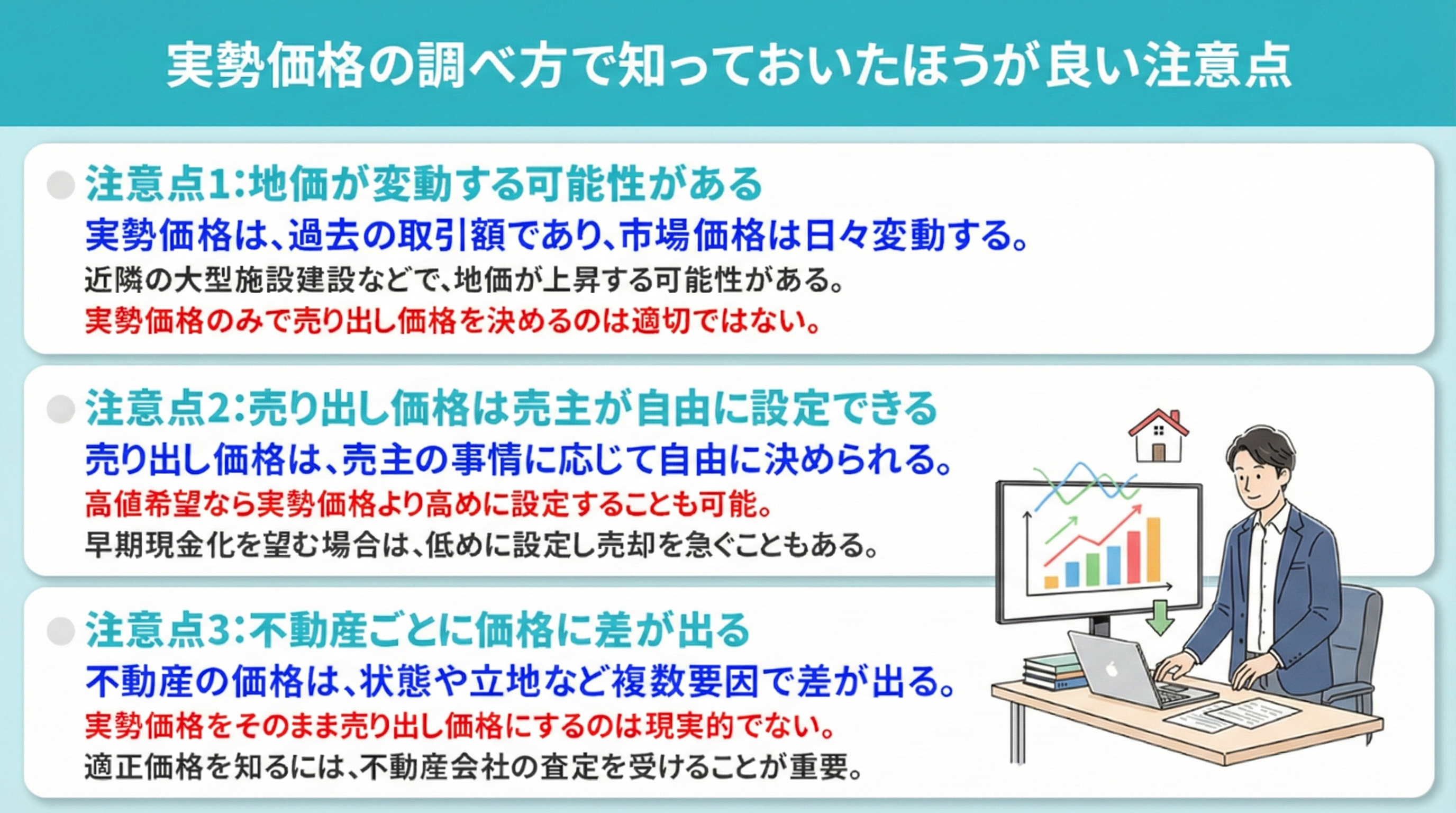 実勢価格の調べ方で知っておいたほうが良い注意点

注意点1:地価が変動する可能性がある
実勢価格は、過去の取引額であり、市場価格は日々変動する。
近隣の大型施設建設などで、地価が上昇する可能性がある。
実勢価格のみで売り出し価格を決めるのは適切ではない。

注意点2:売り出し価格は売主が自由に設定できる
売り出し価格は、売主の事情に応じて自由に決められる。
高値希望なら実勢価格より高めに設定することも可能。
早期現金化を望む場合は、低めに設定し売却を急ぐこともある。

注意点3:不動産ごとに価格に差が出る
不動産の価格は、状態や立地など複数要因で差が出る。
実勢価格をそのまま売り出し価格にするのは現実的でない。
適正価格を知るには、不動産会社の査定を受けることが重要。